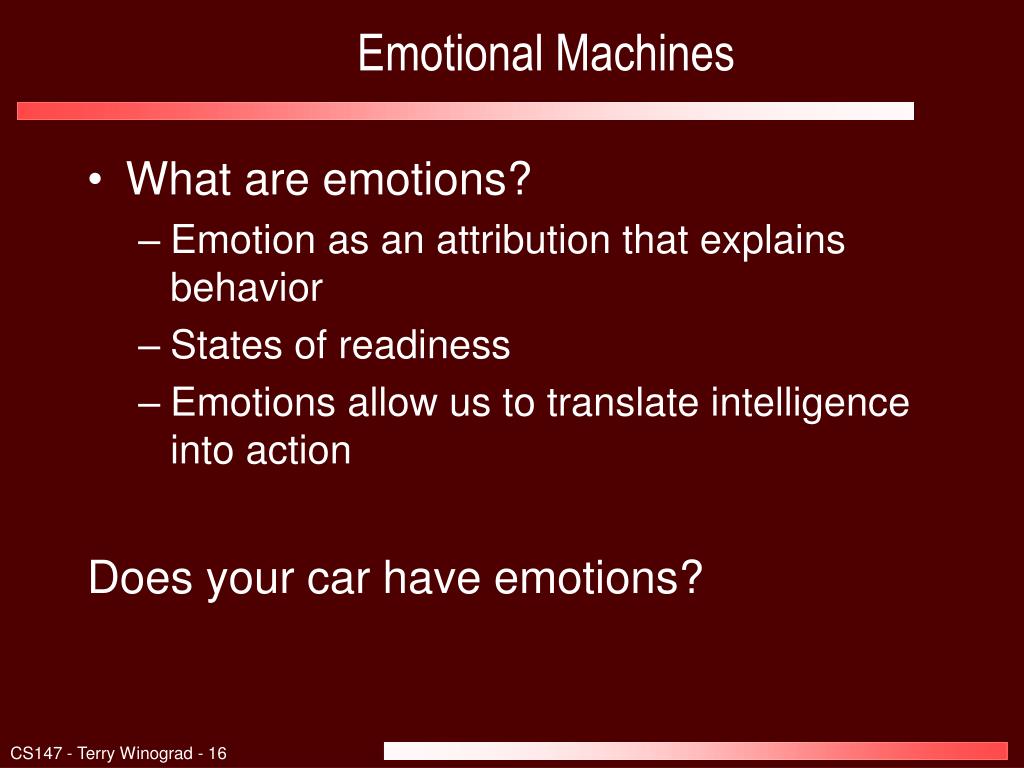 Emotional Machines

• What are emotions?
– Emotion as an attribution that explains behavior
– States of readiness
– Emotions allow us to translate intelligence into action

Does your car have emotions?

CS147 - Terry Winograd - 16